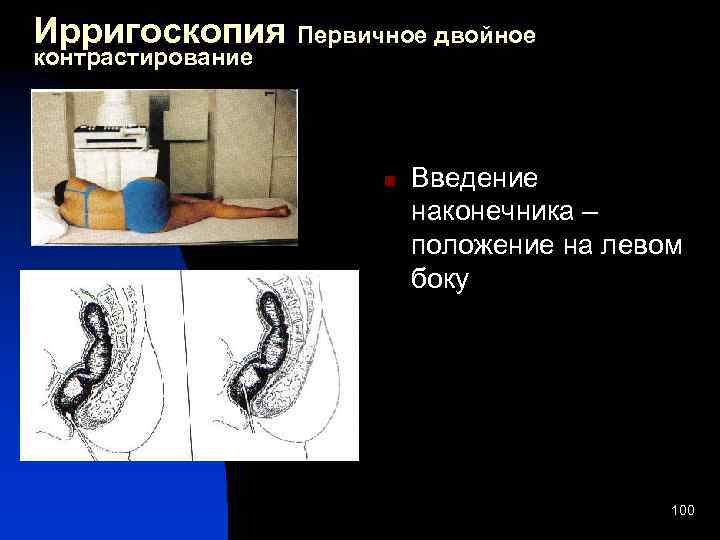 Ирригоскопия Первичное двойное контрастирование

Введение наконечника – положение на левом боку

100